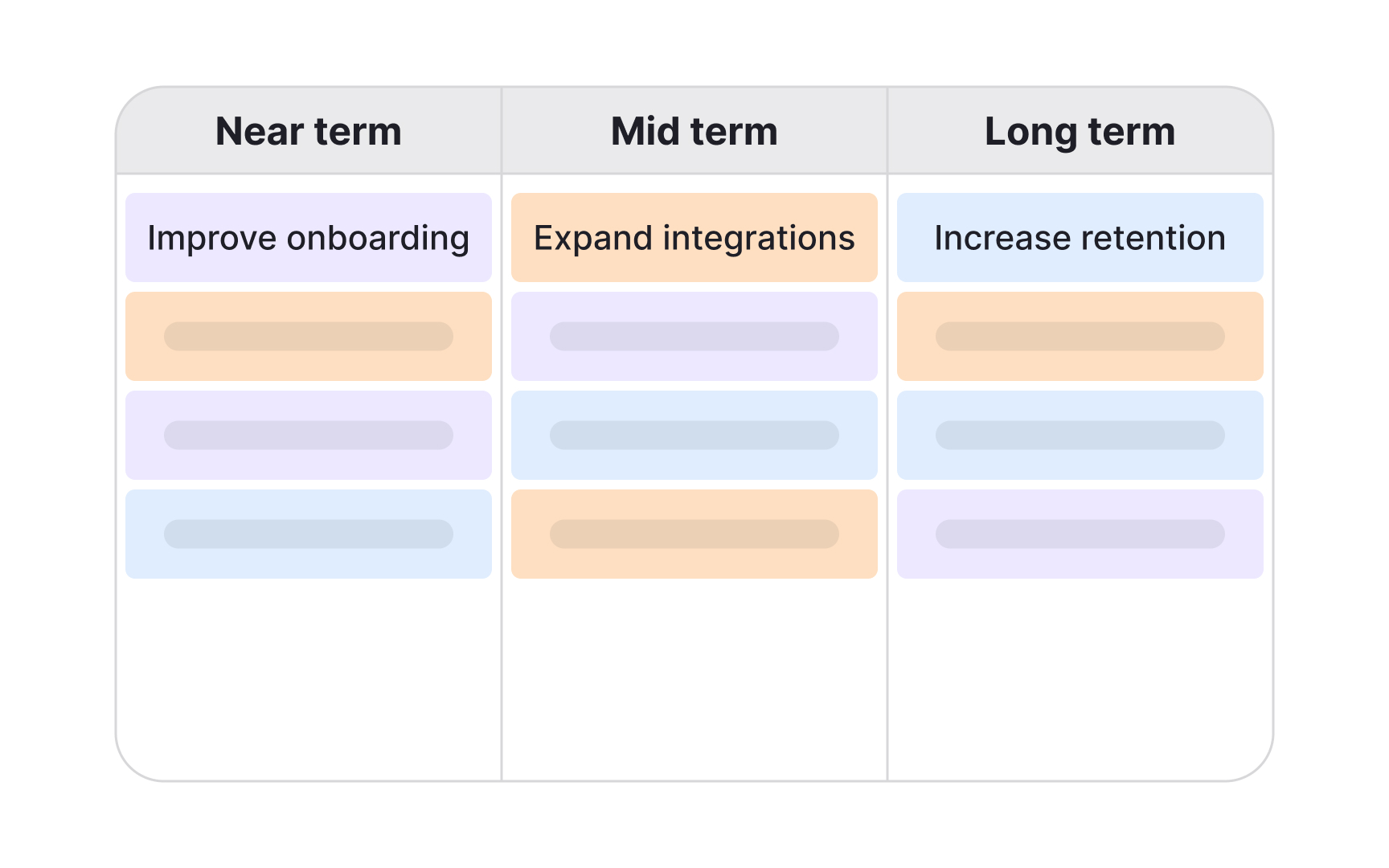 | Near term | Mid term | Long term |
|---|---|---|
| Improve onboarding | Expand integrations | Increase retention |